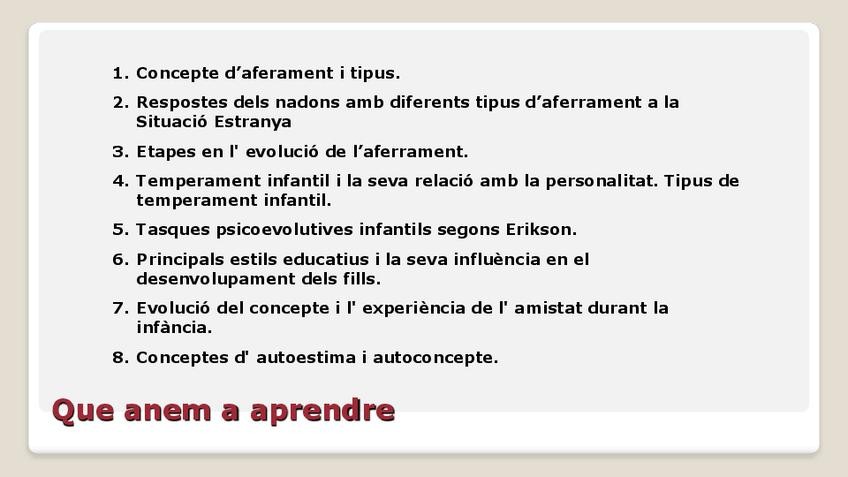 1. Concepte d’aferament i tipus.
2. Respostes dels nadons amb diferents tipus d’aferrament a la Situació Estranya
3. Etapes en l' evolució de l’aferrament.
4. Temperament infantil i la seva relació amb la personalitat. Tipus de temperament infantil.
5. Tasques psicoevolutives infantils segons Erikson.
6. Principals estils educatius i la seva influència en el desenvolupament dels fills.
7. Evolució del concepte i l' experiència de l' amistat durant la infància.
8. Conceptes d' autoestima i autoconcepte.

Que anem a aprendre